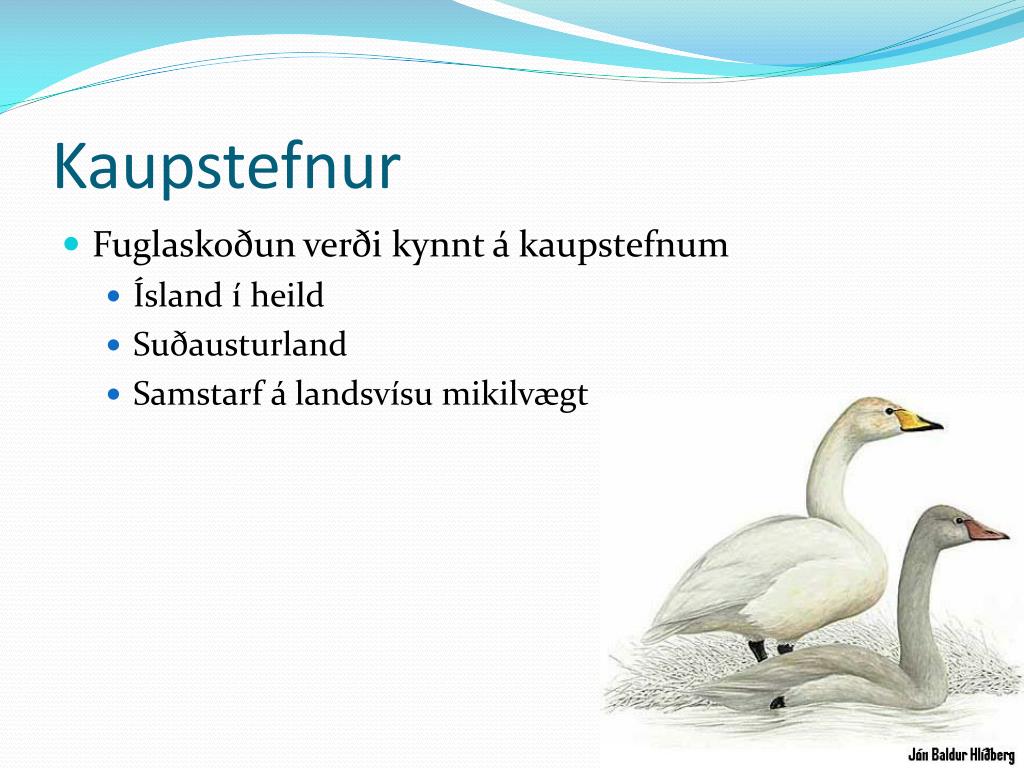 Kaupstefnur

Fuglaskoðun verði kynnt á kaupstefnum

Ísland í heild

Suðausturland

Samstarf á landsvísu mikilvægt

Jón Baldur Hlíðberg